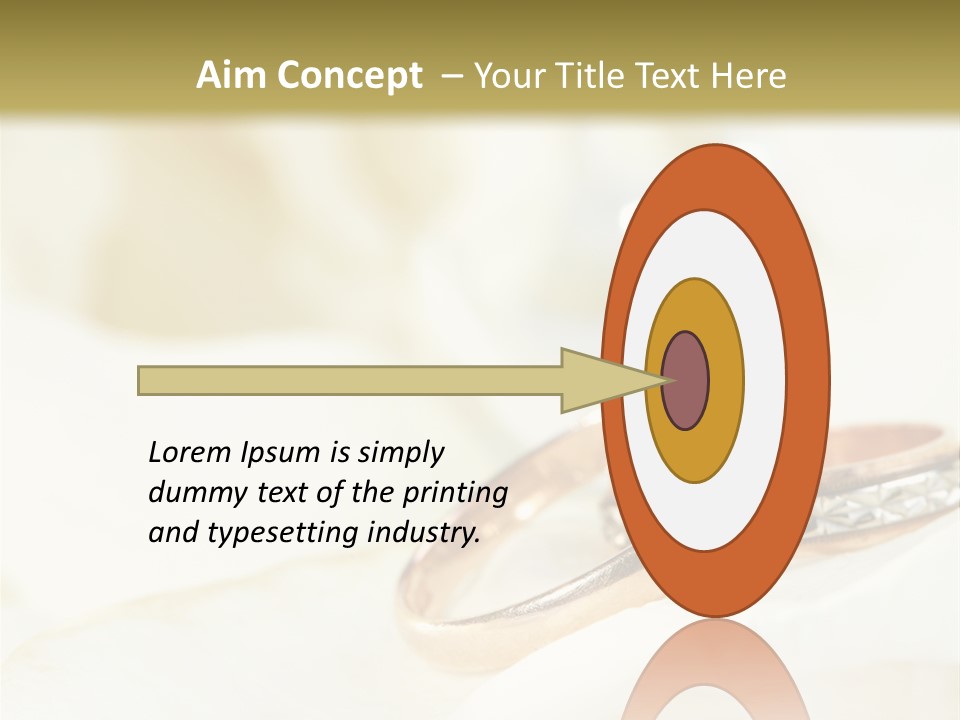 Aim Concept – Your Title Text Here

Lorem Ipsum is simply dummy text of the printing and typesetting industry.